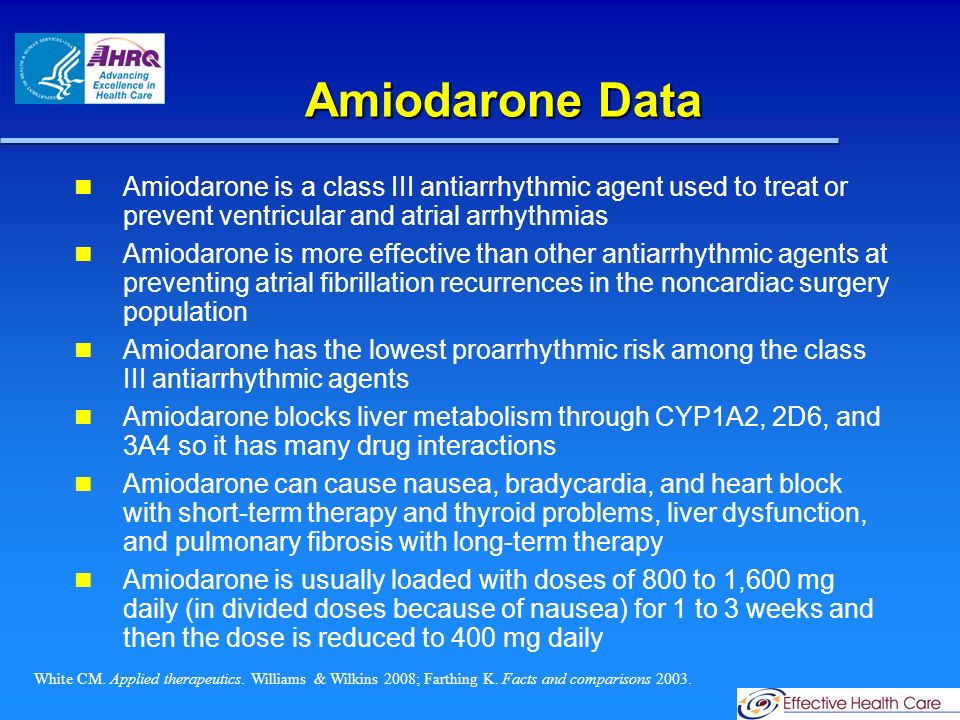 AHRQ
Advancing Excellence in Health Care

Amiodarone Data

Amiodarone is a class III antiarrhythmic agent used to treat or prevent ventricular and atrial arrhythmias

Amiodarone is more effective than other antiarrhythmic agents at preventing atrial fibrillation recurrences in the noncardiac surgery population

Amiodarone has the lowest proarrhythmic risk among the class III antiarrhythmic agents

Amiodarone blocks liver metabolism through CYP1A2, 2D6, and 3A4 so it has many drug interactions

Amiodarone can cause nausea, bradycardia, and heart block with short-term therapy and thyroid problems, liver dysfunction, and pulmonary fibrosis with long-term therapy

Amiodarone is usually loaded with doses of 800 to 1,600 mg daily (in divided doses because of nausea) for 1 to 3 weeks and then the dose is reduced to 400 mg daily

White CM. Applied therapeutics. Williams & Wilkins 2008; Farthing K. Facts and comparisons 2003.

Effective Health Care